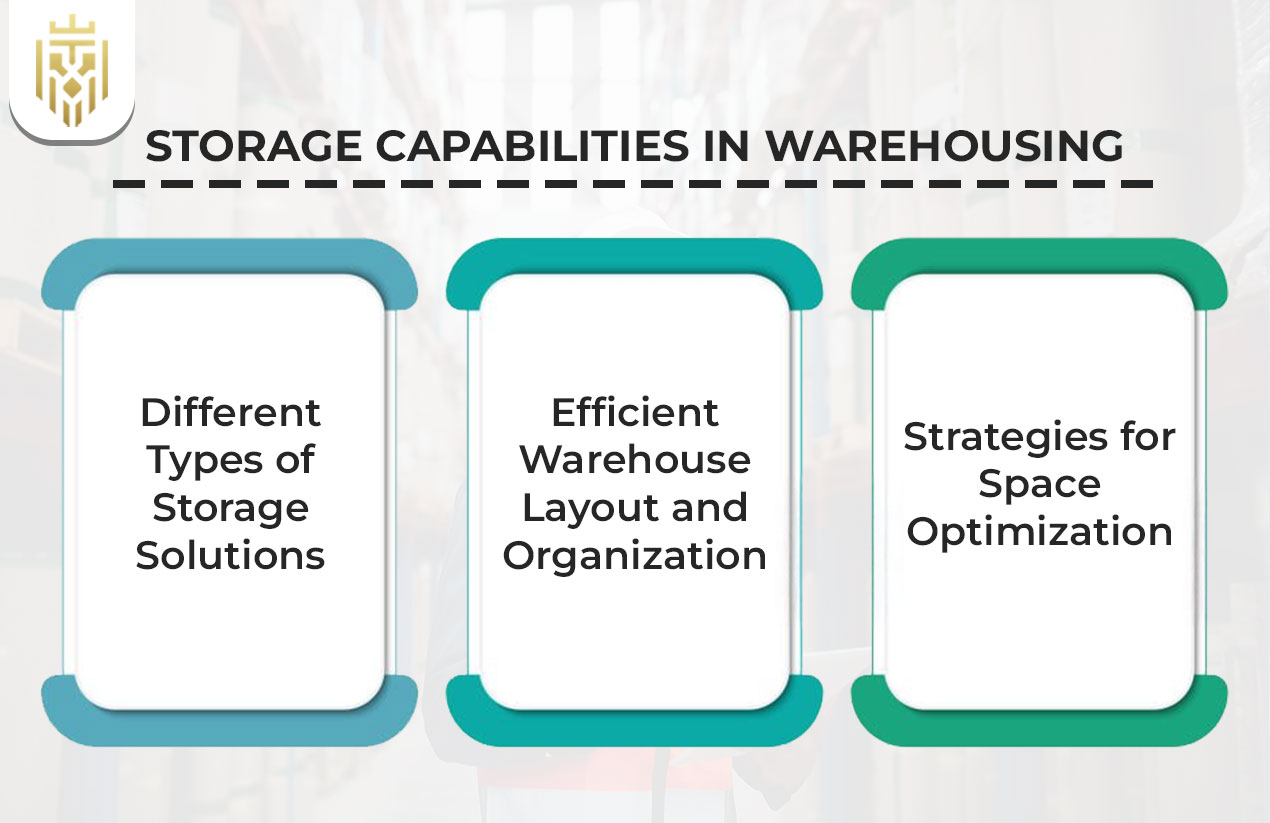 STORAGE CAPABILITIES IN WAREHOUSING

Different Types of Storage Solutions

Efficient Warehouse Layout and Organization

Strategies for Space Optimization